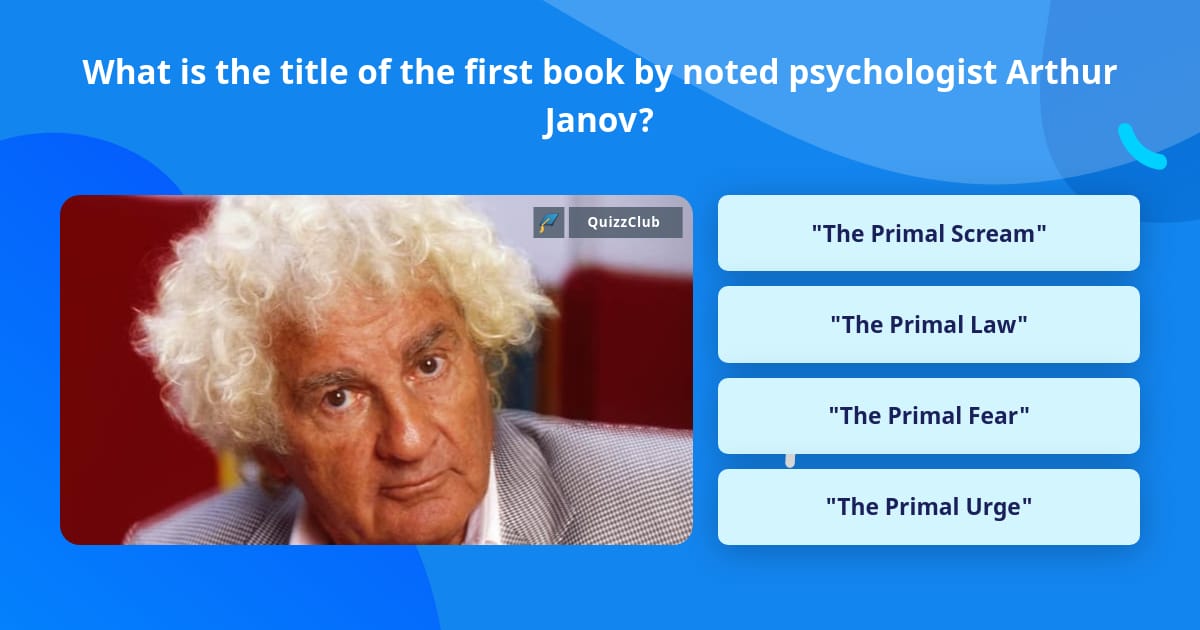 What is the title of the first book by noted psychologist Arthur Janov?

QuizzClub

"The Primal Scream"

"The Primal Law"

"The Primal Fear"

"The Primal Urge"